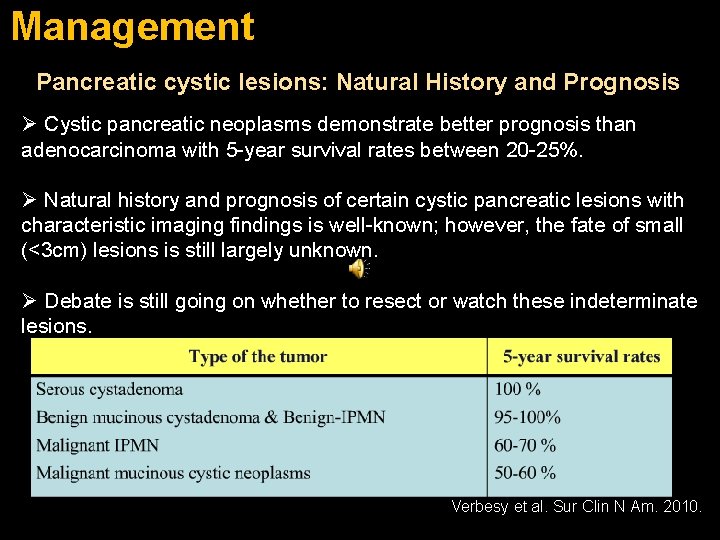 Management

Pancreatic cystic lesions: Natural History and Prognosis

➢ Cystic pancreatic neoplasms demonstrate better prognosis than adenocarcinoma with 5-year survival rates between 20-25%.

➢ Natural history and prognosis of certain cystic pancreatic lesions with characteristic imaging findings is well-known; however, the fate of small (<3cm) lesions is still largely unknown.

➢ Debate is still going on whether to resect or watch these indeterminate lesions.

| Type of the tumor | 5-year survival rates |
|---|---|
| Serous cystadenoma | 100 % |
| Benign mucinous cystadenoma & Benign-IPMN | 95-100% |
| Malignant IPMN | 60-70 % |
| Malignant mucinous cystic neoplasms | 50-60 % |

Verbesy et al. Sur Clin N Am. 2010.